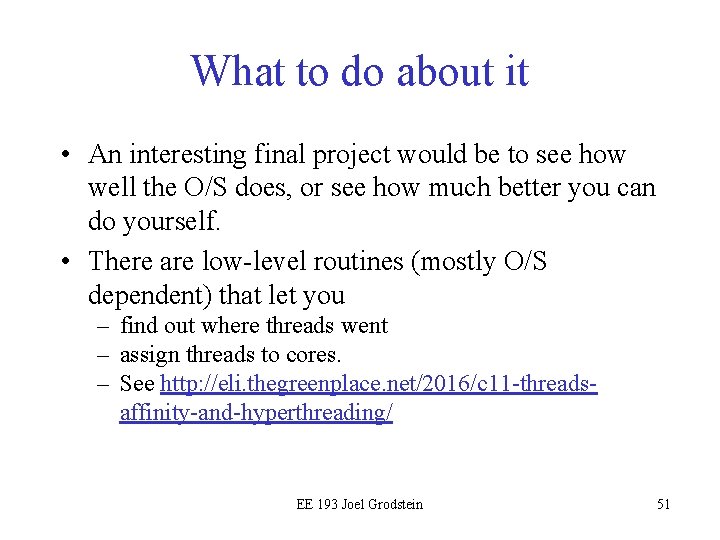 What to do about it

• An interesting final project would be to see how well the O/S does, or see how much better you can do yourself.

• There are low-level routines (mostly O/S dependent) that let you
– find out where threads went
– assign threads to cores.
– See http://eli.thegreenplace.net/2016/c11-threads-affinity-and-hyperthreading/

EE 193 Joel Grodstein

51